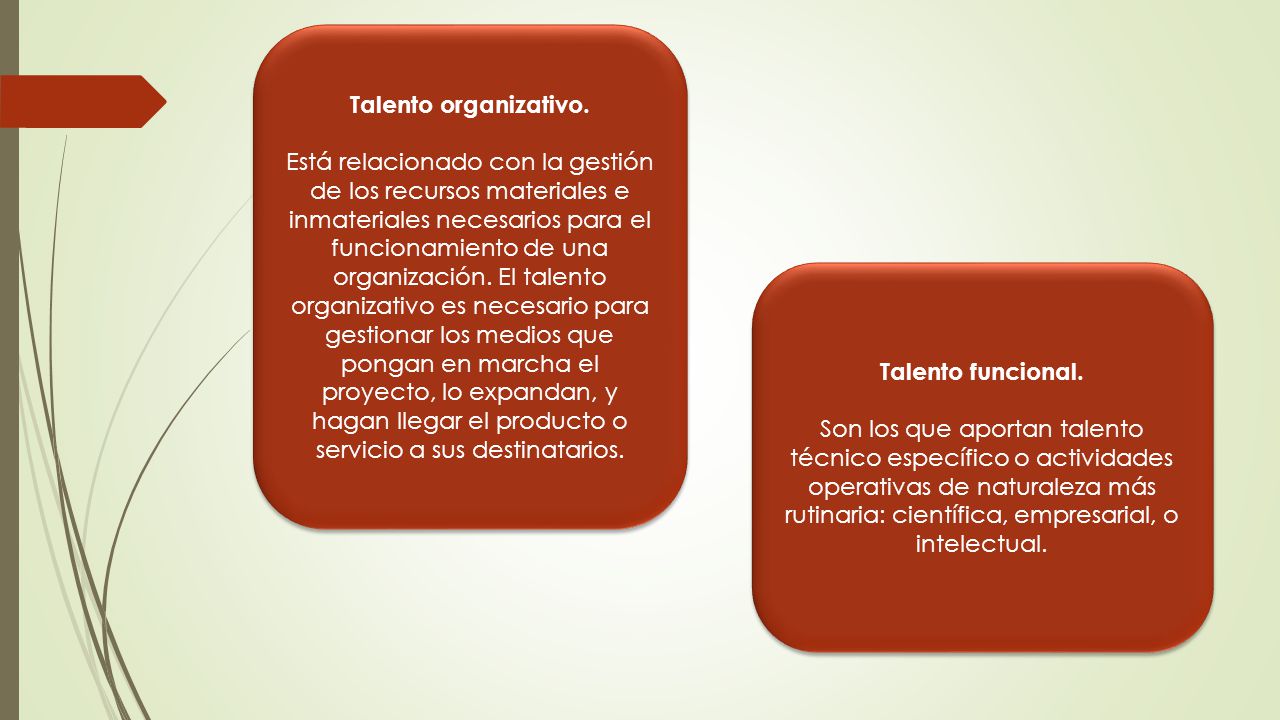 Talento organizativo.

Está relacionado con la gestión de los recursos materiales e inmateriales necesarios para el funcionamiento de una organización. El talento organizativo es necesario para gestionar los medios que pongan en marcha el proyecto, lo expandan, y hagan llegar el producto o servicio a sus destinatarios.

Talento funcional.

Son los que aportan talento técnico específico o actividades operativas de naturaleza más rutinaria: científica, empresarial, o intelectual.